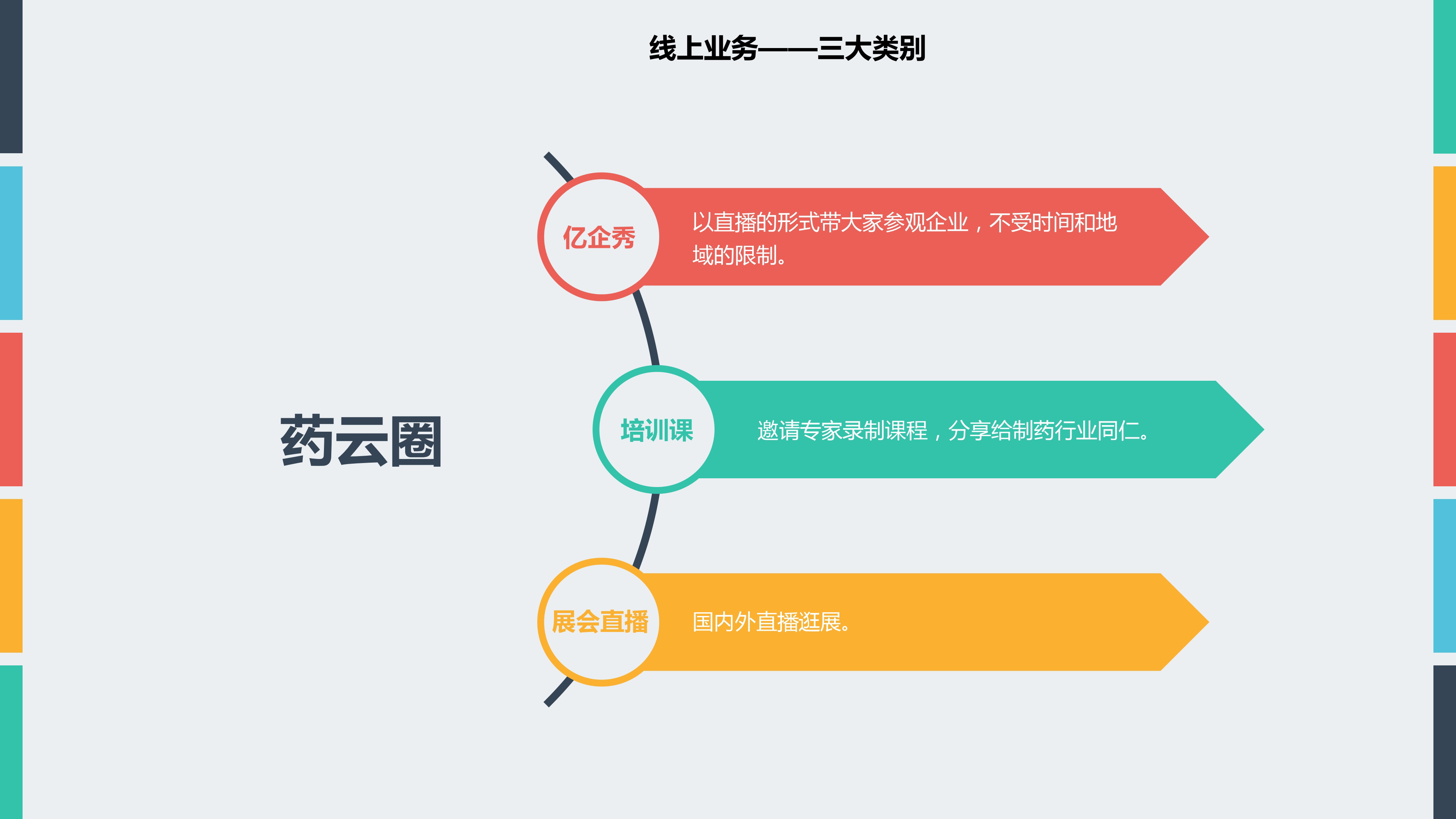 线上业务——三大类别

药云圈

亿企秀

以直播的形式带大家参观企业，不受时间和地域的限制。

培训课

邀请专家录制课程，分享给制药行业同仁。

展会直播

国内外直播逛展。